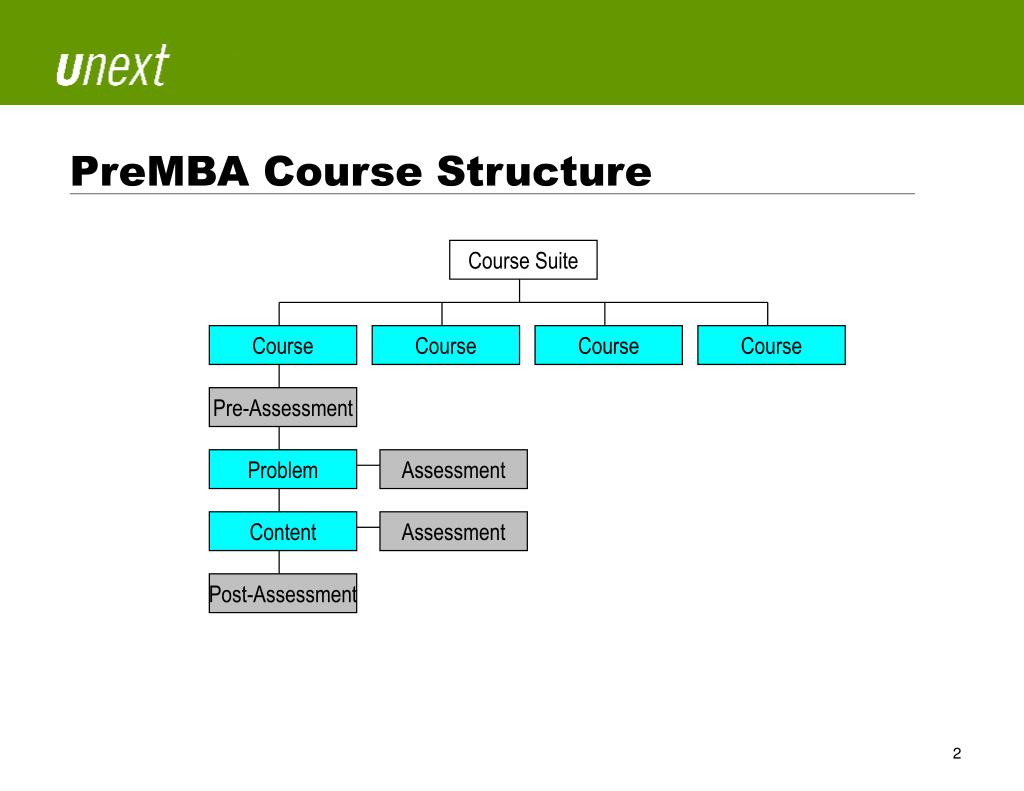 unext

PreMBA Course Structure

Course Suite

Course

Course

Course

Course

Pre-Assessment

Problem

Assessment

Content

Assessment

Post-Assessment

2